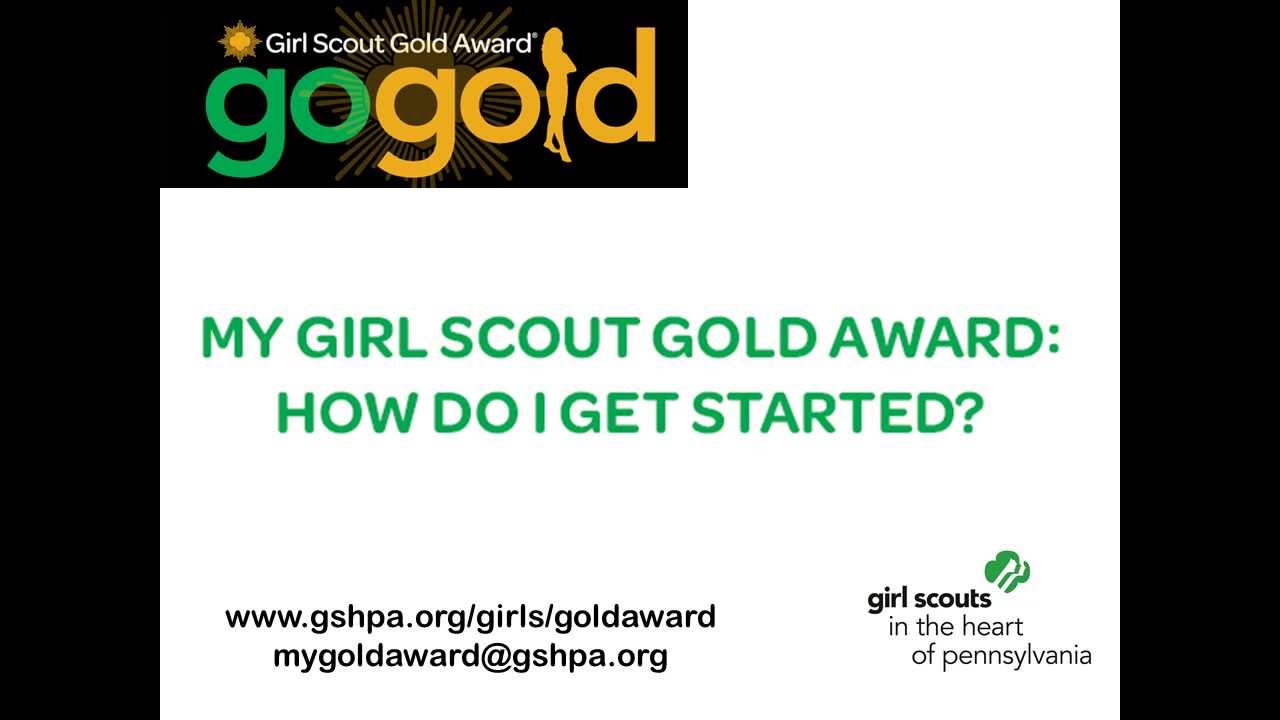 Girl Scout Gold Award®
gogold

MY GIRL SCOUT GOLD AWARD: HOW DO I GET STARTED?

www.gshpa.org/girls/goldaward
mygoldaward@gshpa.org

girl scouts
in the heart
of pennsylvania